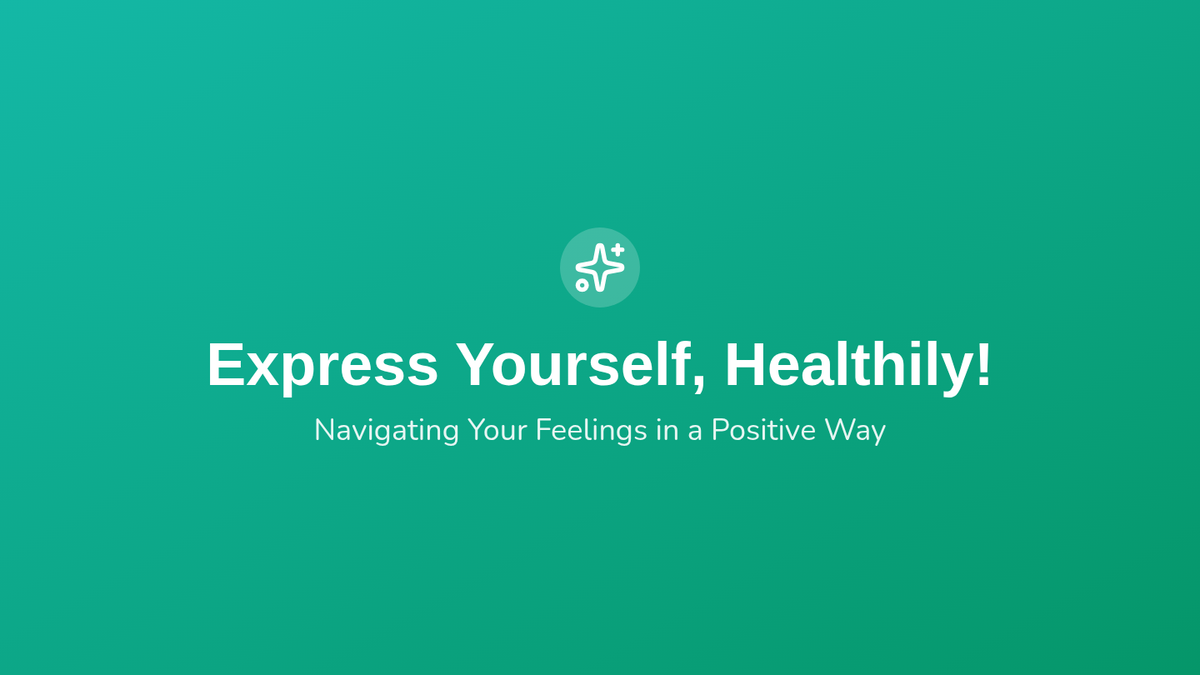 Express Yourself, Healthily!

Navigating Your Feelings in a Positive Way